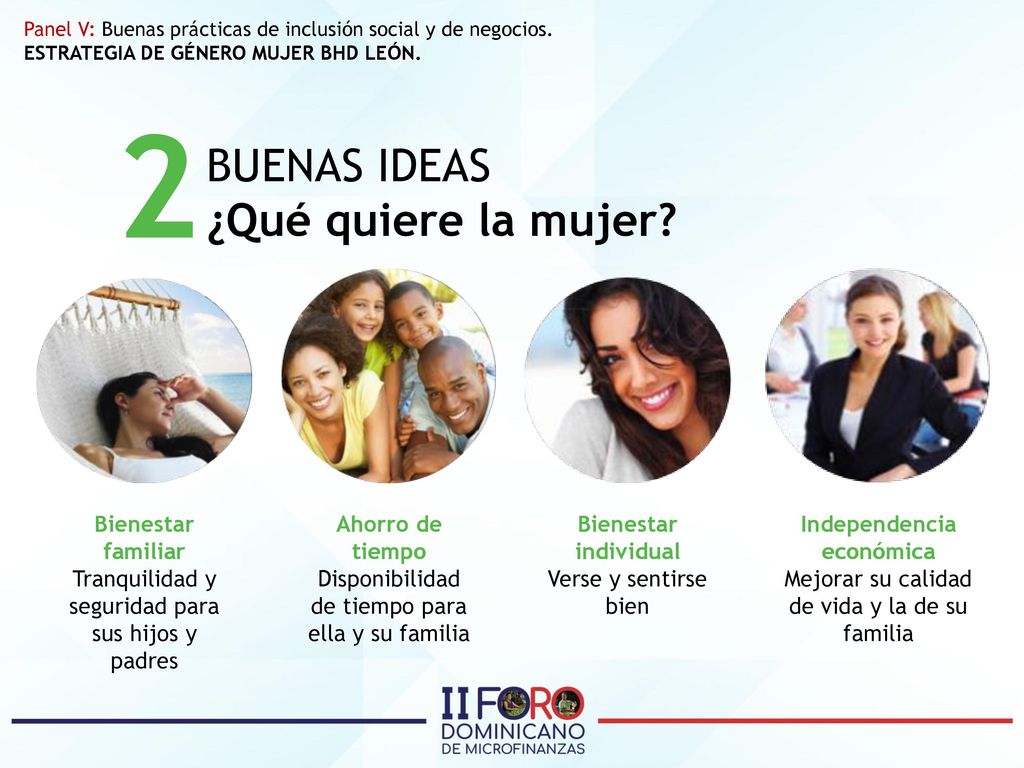 Panel V: Buenas prácticas de inclusión social y de negocios.
ESTRATEGIA DE GÉNERO MUJER BHD LEÓN.

2 BUENAS IDEAS
¿Qué quiere la mujer?

Bienestar familiar
Tranquilidad y seguridad para sus hijos y padres

Ahorro de tiempo
Disponibilidad de tiempo para ella y su familia

Bienestar individual
Verse y sentirse bien

Independencia económica
Mejorar su calidad de vida y la de su familia

II FORO DOMINICANO DE MICROFINANZAS